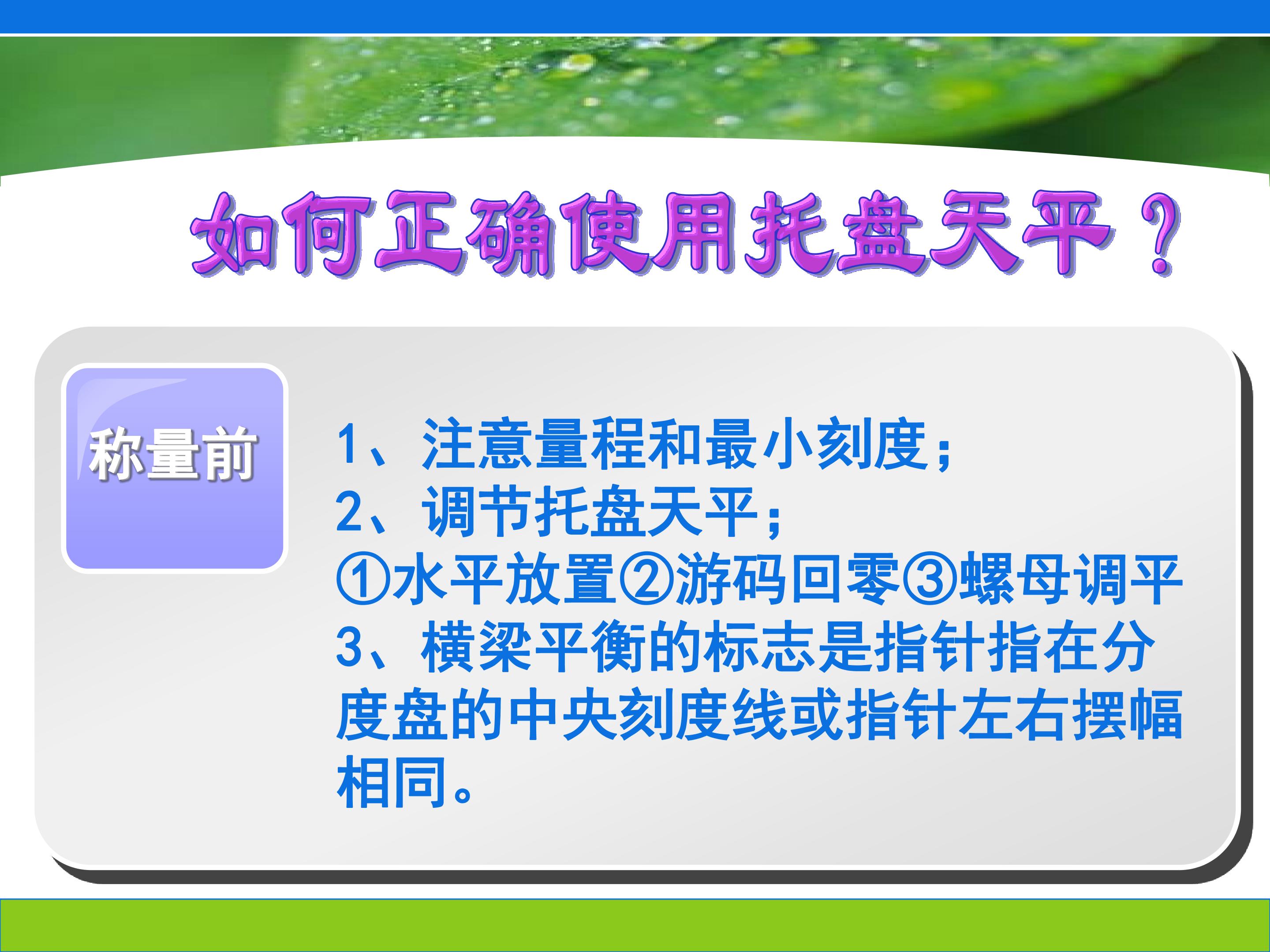 如何正确使用托盘天平？

称量前

1、注意量程和最小刻度；
2、调节托盘天平；
①水平放置②游码回零③螺母调平
3、横梁平衡的标志是指针指在分度盘的中央刻度线或指针左右摆幅相同。